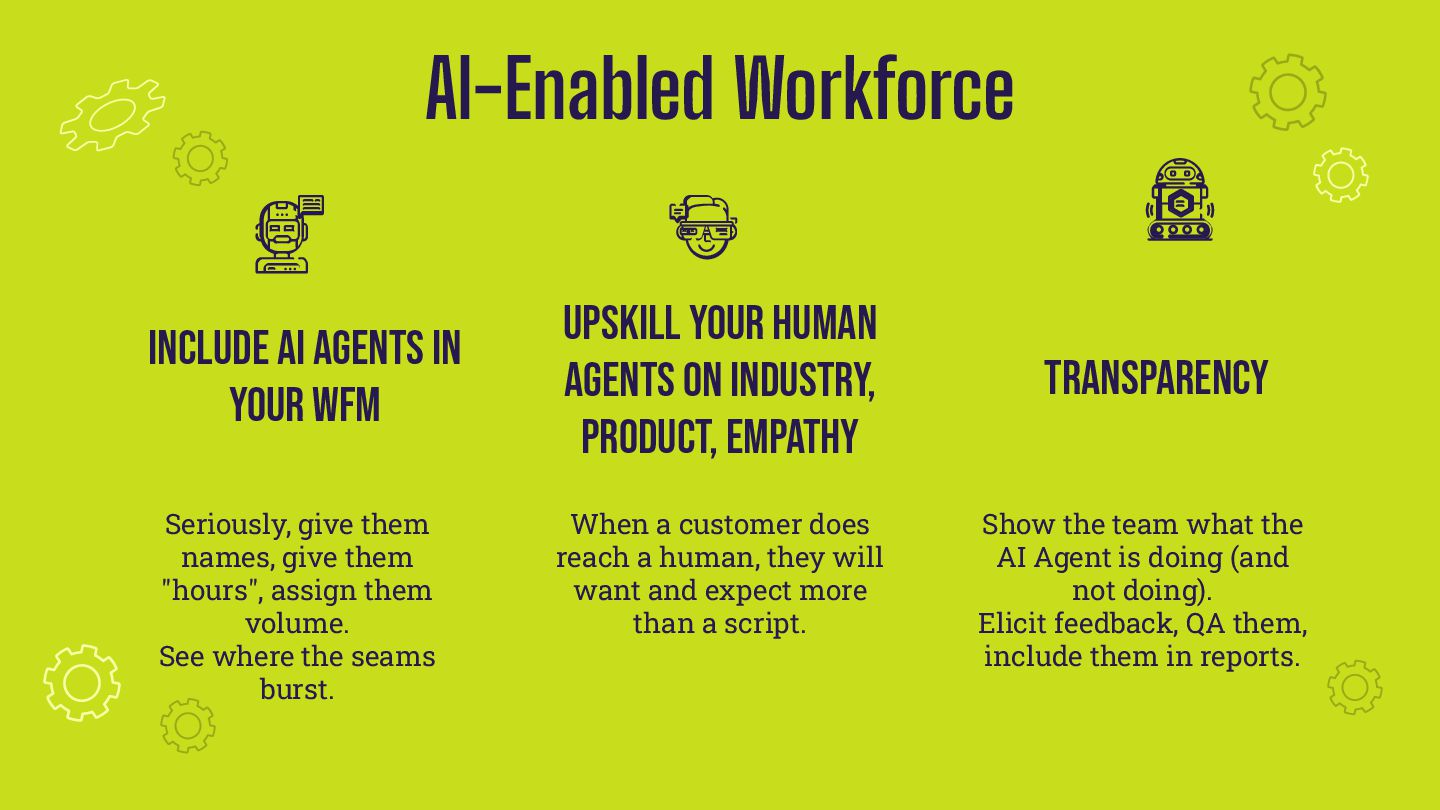 AI-Enabled Workforce

INCLUDE AI AGENTS IN YOUR WFM

Seriously, give them names, give them "hours", assign them volume.
See where the seams burst.

UPSKILL YOUR HUMAN AGENTS ON INDUSTRY, PRODUCT, EMPATHY

When a customer does reach a human, they will want and expect more than a script.

TRANSPARENCY

Show the team what the AI Agent is doing (and not doing).
Elicit feedback, QA them, include them in reports.